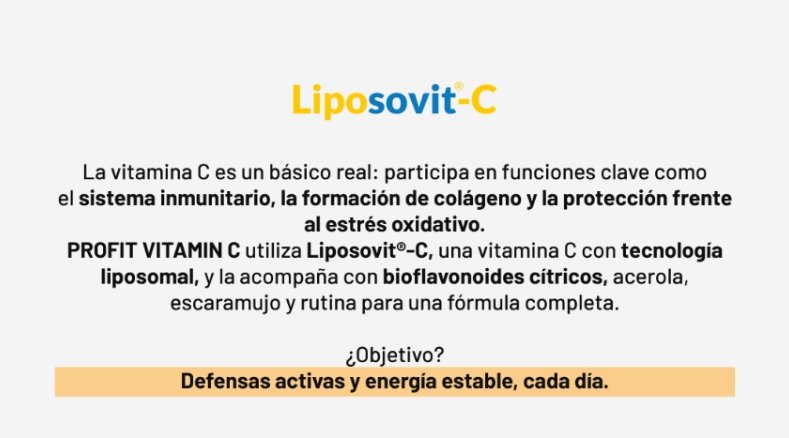 Liposovit®-C

La vitamina C es un básico real: participa en funciones clave como el sistema inmunitario, la formación de colágeno y la protección frente al estrés oxidativo.
PROFIT VITAMIN C utiliza Liposovit®-C, una vitamina C con tecnología liposomal, y la acompaña con bioflavonoides cítricos, acerola, escaramujo y rutina para una fórmula completa.

¿Objetivo?
Defensas activas y energía estable, cada día.